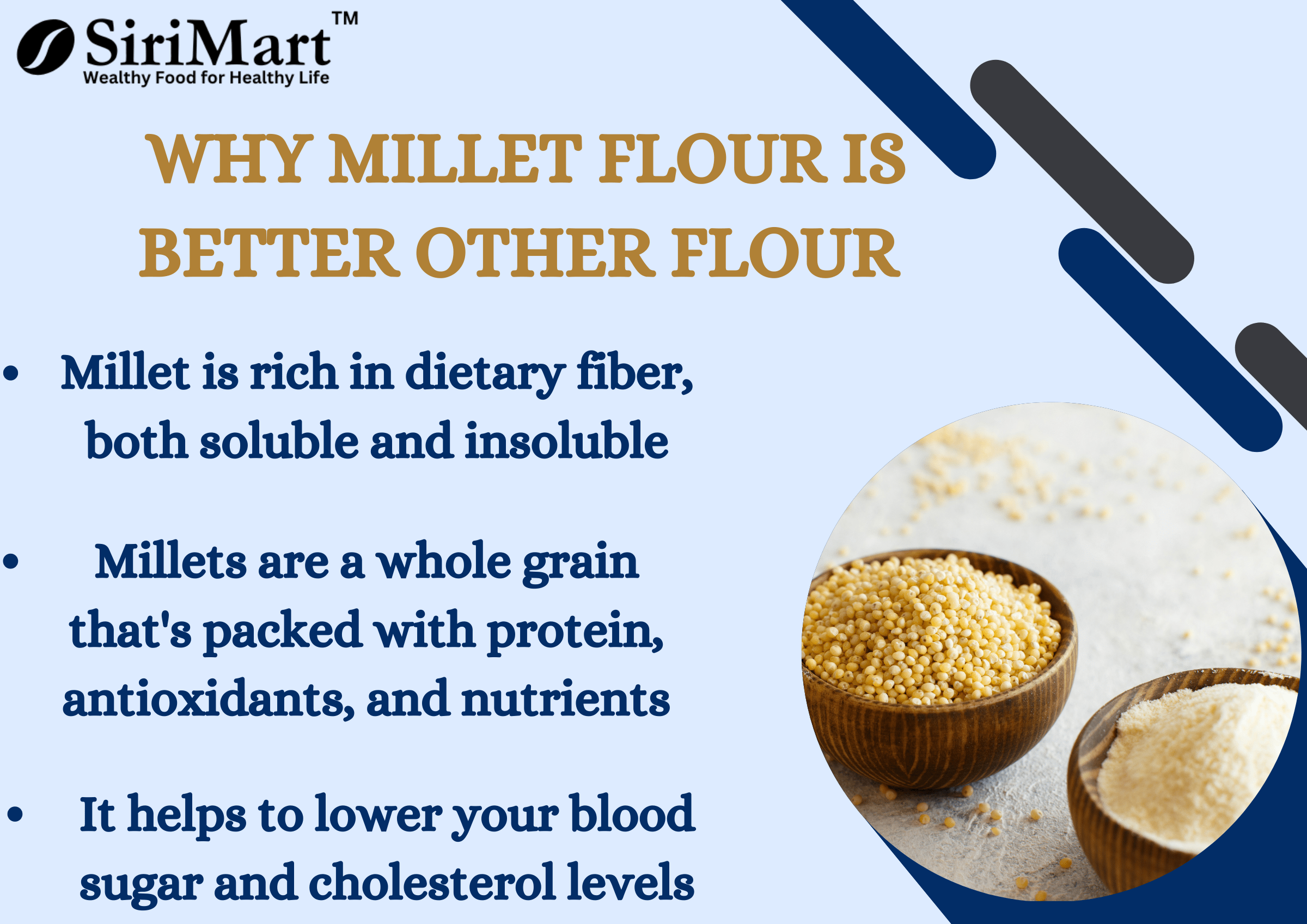 SiriMart™
Wealthy Food for Healthy Life

WHY MILLET FLOUR IS BETTER OTHER FLOUR

• Millet is rich in dietary fiber, both soluble and insoluble

• Millets are a whole grain that's packed with protein, antioxidants, and nutrients

• It helps to lower your blood sugar and cholesterol levels